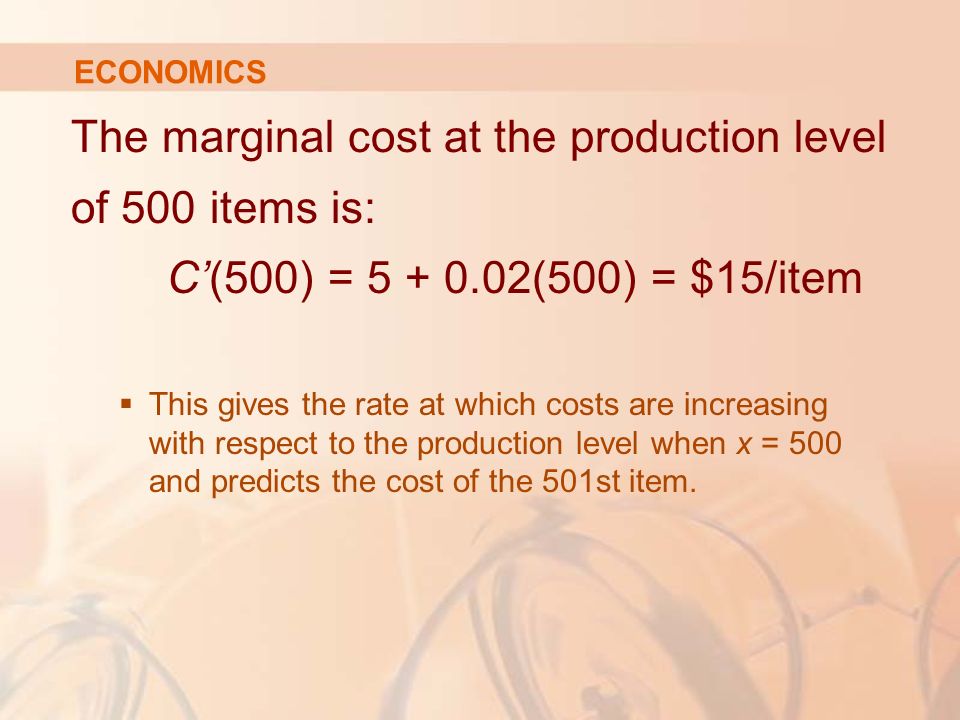 ECONOMICS

The marginal cost at the production level of 500 items is:

$C'(500) = 5 + 0.02(500) = \$15/\text{item}$

▪ This gives the rate at which costs are increasing with respect to the production level when $x = 500$ and predicts the cost of the 501st item.